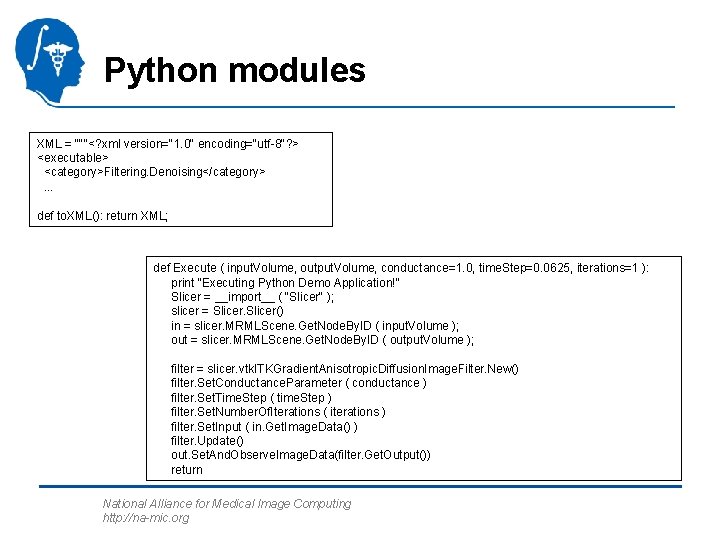 Python modules

XML = """<?xml version="1.0" encoding="utf-8"?>
<executable>
<category>Filtering.Denoising</category>
...

def toXML(): return XML;

def Execute ( inputVolume, outputVolume, conductance=1.0, timeStep=0.0625, iterations=1 ):
print "Executing Python Demo Application!"
Slicer = __import__ ( "Slicer" );
slicer = Slicer.Slicer()
in = slicer.MRMLScene.GetNodeByID ( inputVolume );
out = slicer.MRMLScene.GetNodeByID ( outputVolume );

filter = slicer.vtkITKGradientAnisotropicDiffusionImageFilter.New()
filter.SetConductanceParameter ( conductance )
filter.SetTimeStep ( timeStep )
filter.SetNumberOfIterations ( iterations )
filter.SetInput ( in.GetImageData() )
filter.Update()
out.SetAndObserveImageData(filter.GetOutput())
return

National Alliance for Medical Image Computing
http://na-mic.org